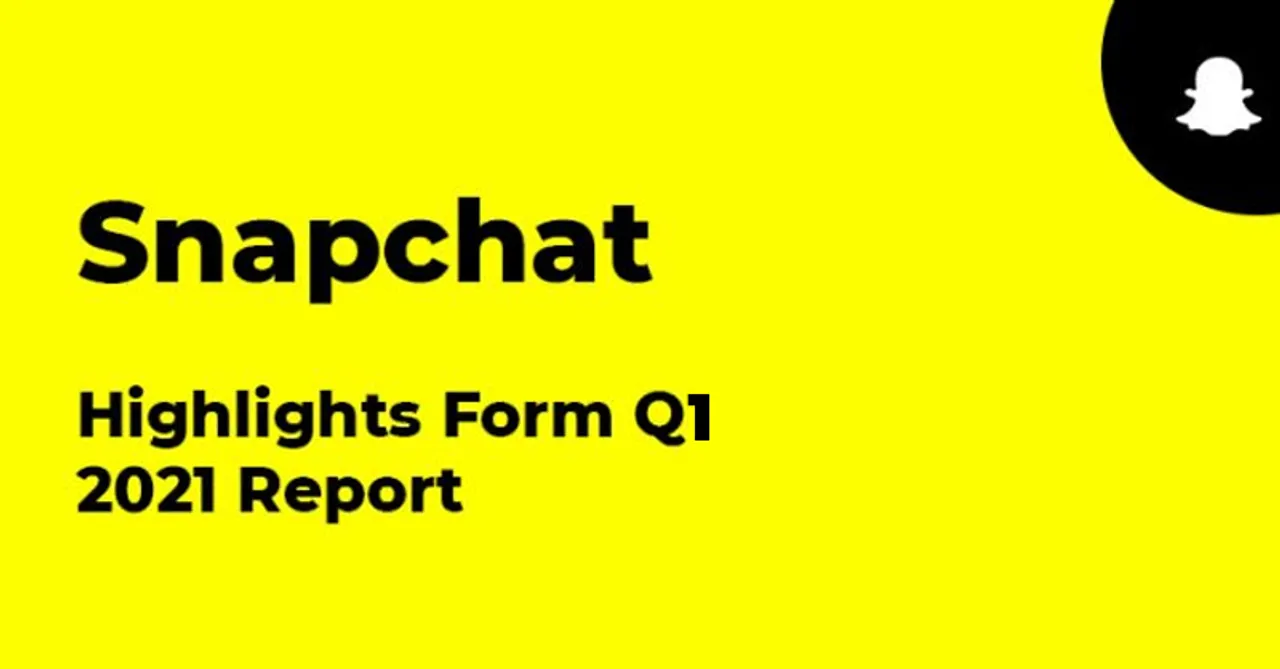 Snapchat

Highlights Form Q1 2021 Report